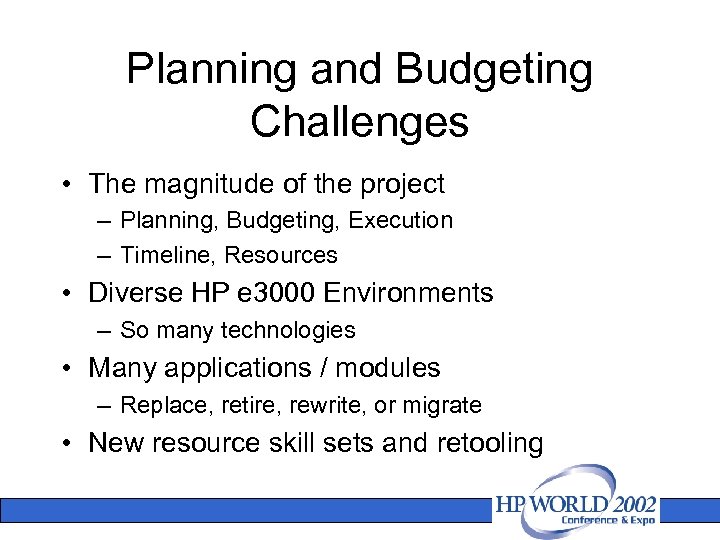 Planning and Budgeting Challenges

• The magnitude of the project
– Planning, Budgeting, Execution
– Timeline, Resources
• Diverse HP e3000 Environments
– So many technologies
• Many applications / modules
– Replace, retire, rewrite, or migrate
• New resource skill sets and retooling

HP WORLD 2002
Conference & Expo